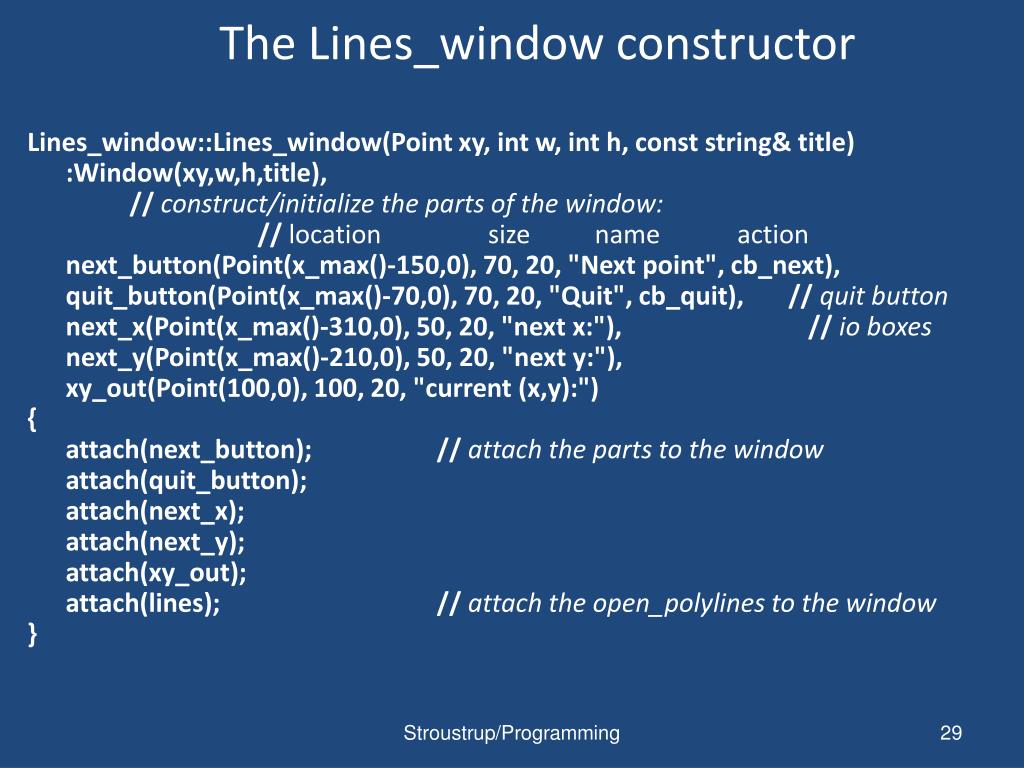 The Lines_window constructor

Lines_window::Lines_window(Point xy, int w, int h, const string& title)
:Window(xy,w,h,title),
// construct/initialize the parts of the window:
// location size name action
next_button(Point(x_max()-150,0), 70, 20, "Next point", cb_next),
quit_button(Point(x_max()-70,0), 70, 20, "Quit", cb_quit), // quit button
next_x(Point(x_max()-310,0), 50, 20, "next x:"), // io boxes
next_y(Point(x_max()-210,0), 50, 20, "next y:"),
xy_out(Point(100,0), 100, 20, "current (x,y):")
{
attach(next_button); // attach the parts to the window
attach(quit_button);
attach(next_x);
attach(next_y);
attach(xy_out);
attach(lines); // attach the open_polylines to the window
}

Stroustrup/Programming

29